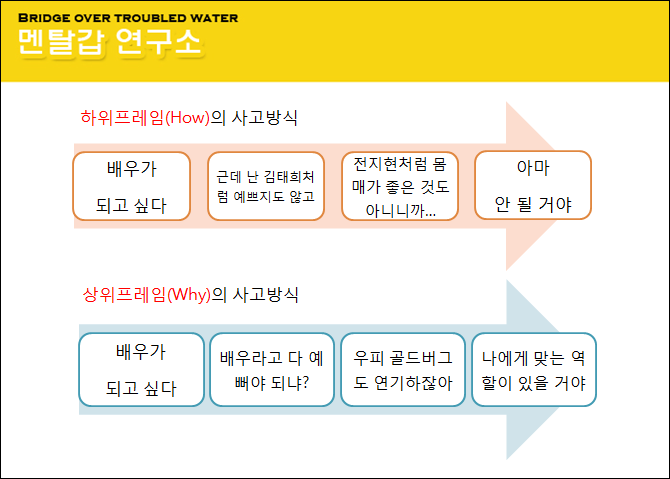 BRIDGE OVER TROUBLED WATER
멘탈갑 연구소

하위프레임(How)의 사고방식

배우가 되고 싶다

근데 난 김태희처럼 예쁘지도 않고

전지현처럼 몸매가 좋은 것도 아니니까...

아마 안 될 거야

상위프레임(Why)의 사고방식

배우가 되고 싶다

배우라고 다 예뻐야 되냐?

우피 골드버그도 연기하잖아

나에게 맞는 역할이 있을 거야